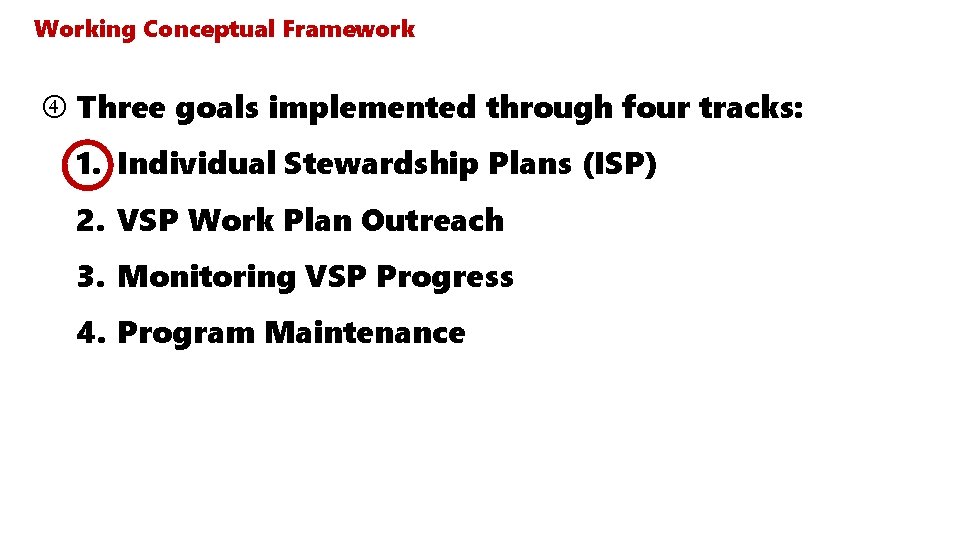 Working Conceptual Framework

④ Three goals implemented through four tracks:

1. Individual Stewardship Plans (ISP)
2. VSP Work Plan Outreach
3. Monitoring VSP Progress
4. Program Maintenance